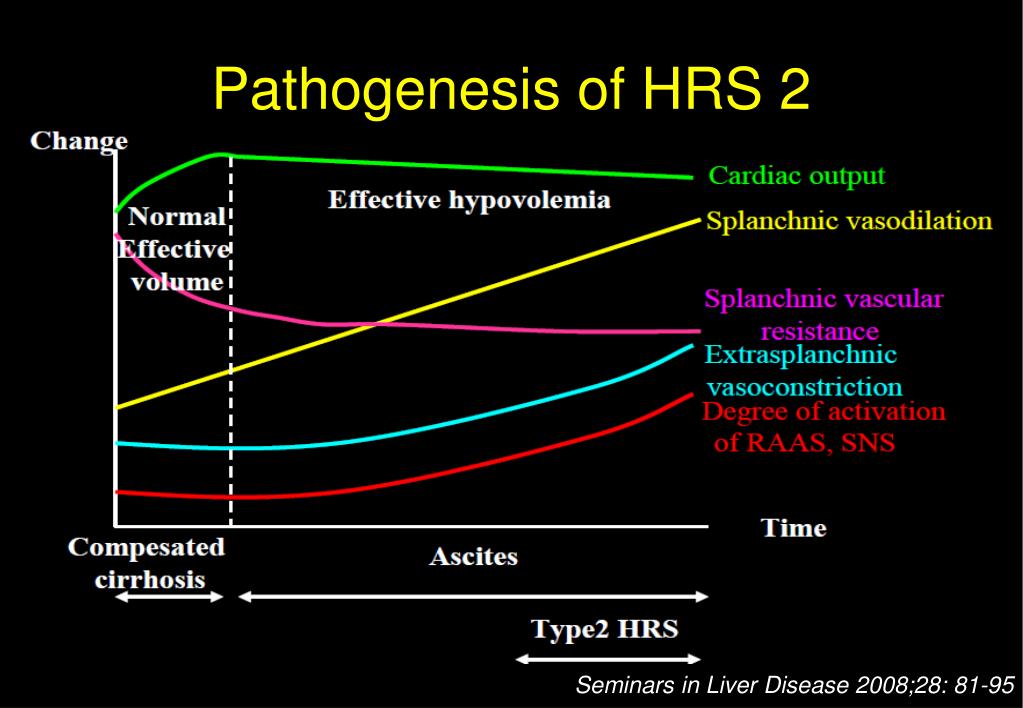 Pathogenesis of HRS 2

Change

Normal Effective volume

Effective hypovolemia

Cardiac output

Splanchnic vasodilation

Splanchnic vascular resistance

Extrasplanchnic vasoconstriction

Degree of activation of RAAS, SNS

Time

Compesated cirrhosis

Ascites

Type2 HRS

Seminars in Liver Disease 2008;28: 81-95